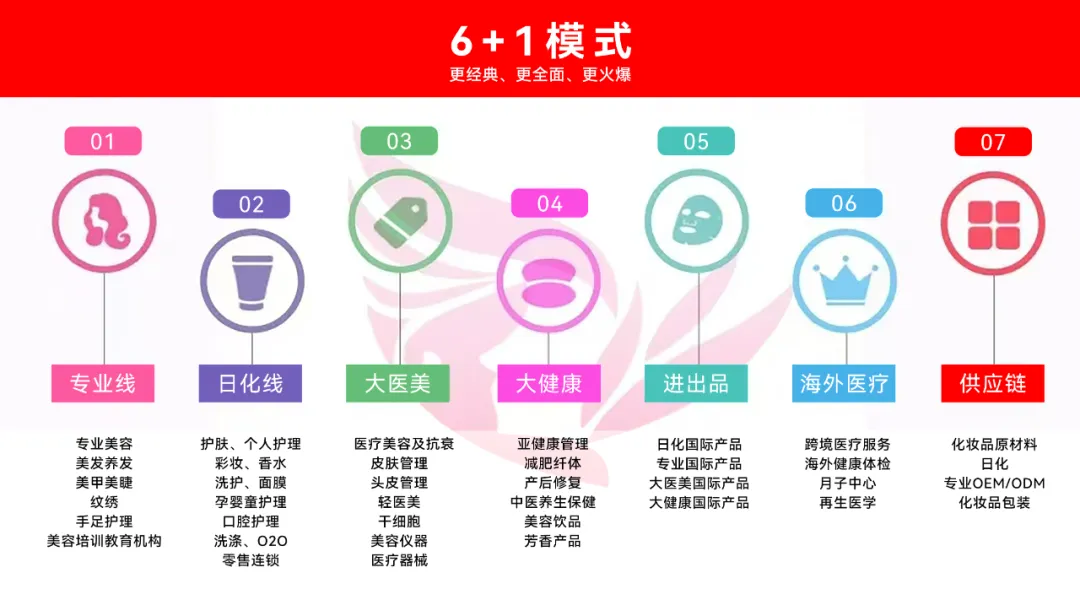 6+1模式
更经典、更全面、更火爆

01
专业线
专业美容
美发养发
美甲美睫
纹绣
手足护理
美容培训教育机构

02
日化线
护肤、个人护理
彩妆、香水
洗护、面膜
孕婴童护理
口腔护理
洗涤、O2O
零售连锁

03
大医美
医疗美容及抗衰
皮肤管理
头皮管理
轻医美
干细胞
美容仪器
医疗器械

04
大健康
亚健康管理
减肥纤体
产后修复
中医养生保健
美容饮品
芳香产品

05
进出品
日化国际产品
专业国际产品
大医美国际产品
大健康国际产品

06
海外医疗
跨境医疗服务
海外健康体检
月子中心
再生医学

07
供应链
化妆品原材料
日化
专业OEM/ODM
化妆品包装